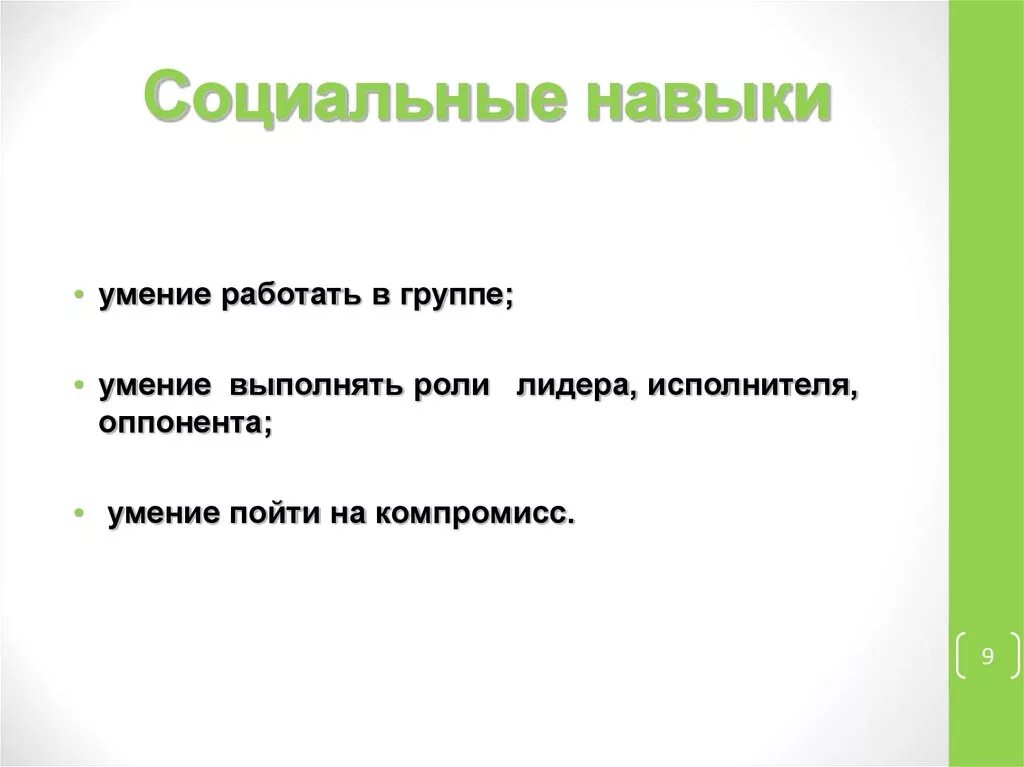 Социальные навыки

• умение работать в группе;

• умение выполнять роли лидера, исполнителя, оппонента;

• умение пойти на компромисс.

9